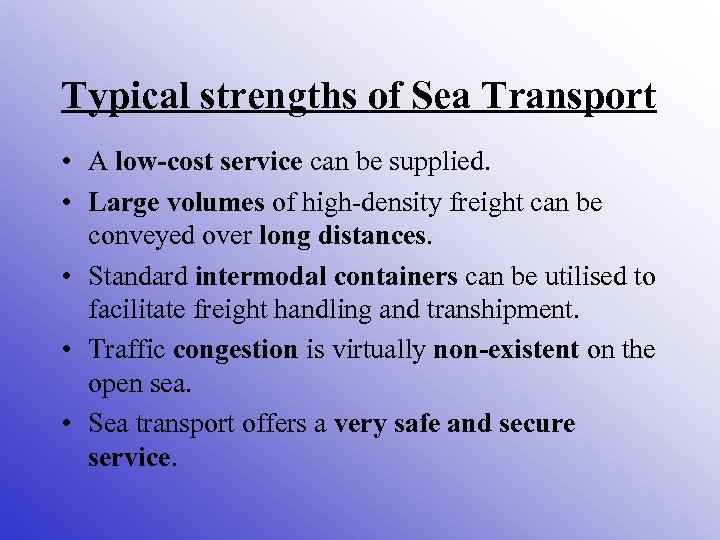 Typical strengths of Sea Transport

• A low-cost service can be supplied.
• Large volumes of high-density freight can be conveyed over long distances.
• Standard intermodal containers can be utilised to facilitate freight handling and transhipment.
• Traffic congestion is virtually non-existent on the open sea.
• Sea transport offers a very safe and secure service.